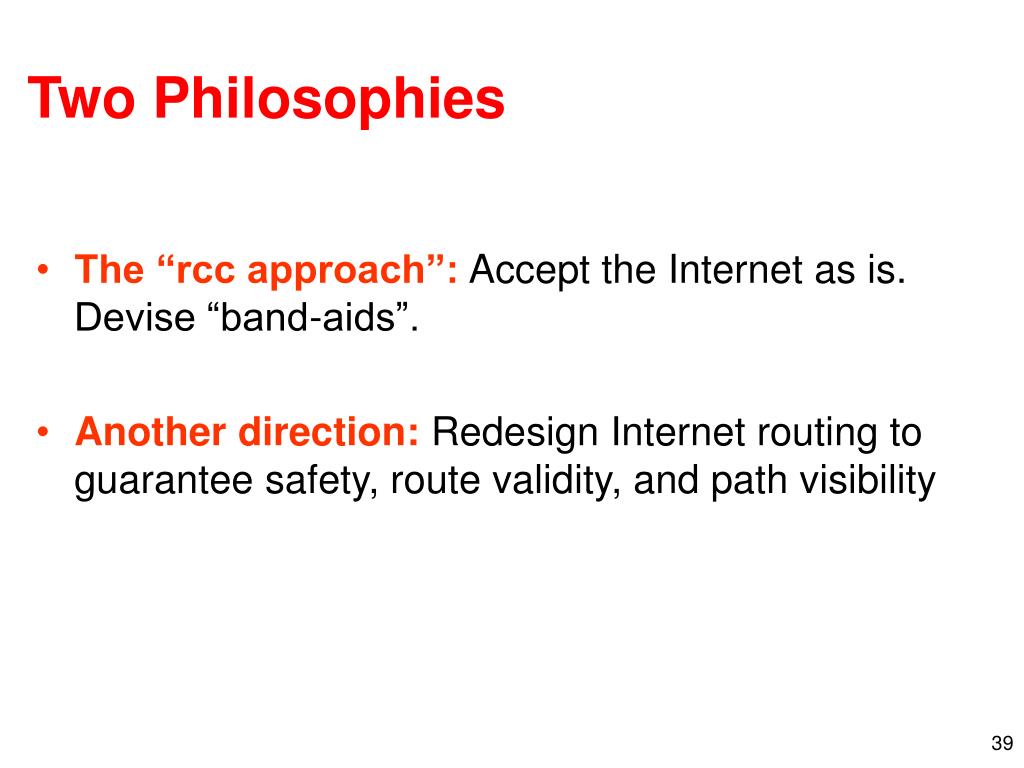 Two Philosophies

• The “rcc approach”: Accept the Internet as is. Devise “band-aids”.

• Another direction: Redesign Internet routing to guarantee safety, route validity, and path visibility

39